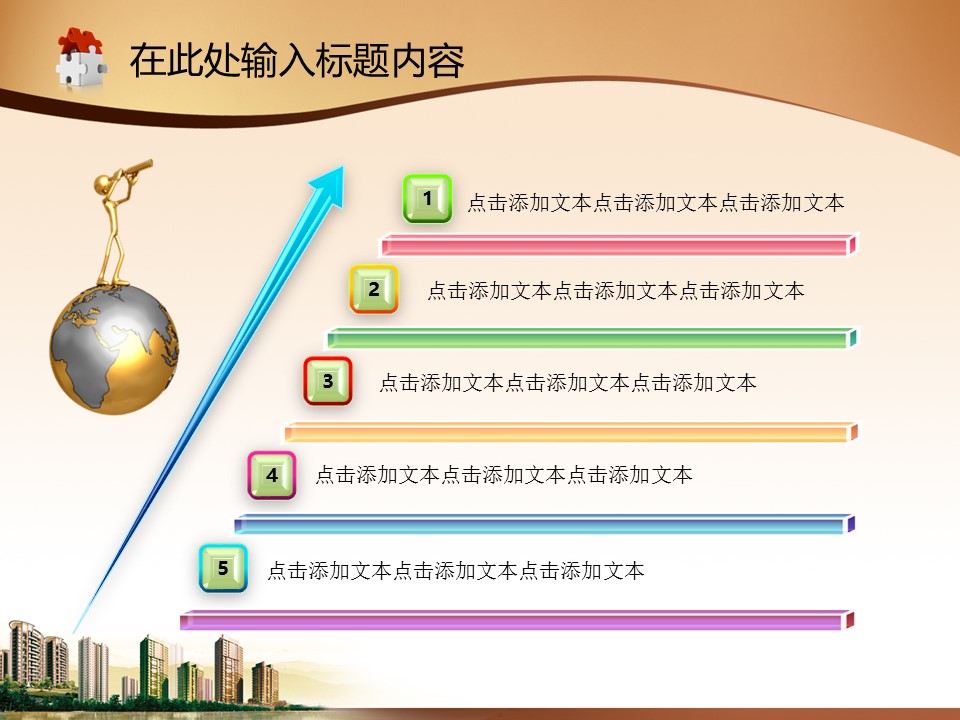 在此处输入标题内容

1 点击添加文本点击添加文本点击添加文本

2 点击添加文本点击添加文本点击添加文本

3 点击添加文本点击添加文本点击添加文本

4 点击添加文本点击添加文本点击添加文本

5 点击添加文本点击添加文本点击添加文本